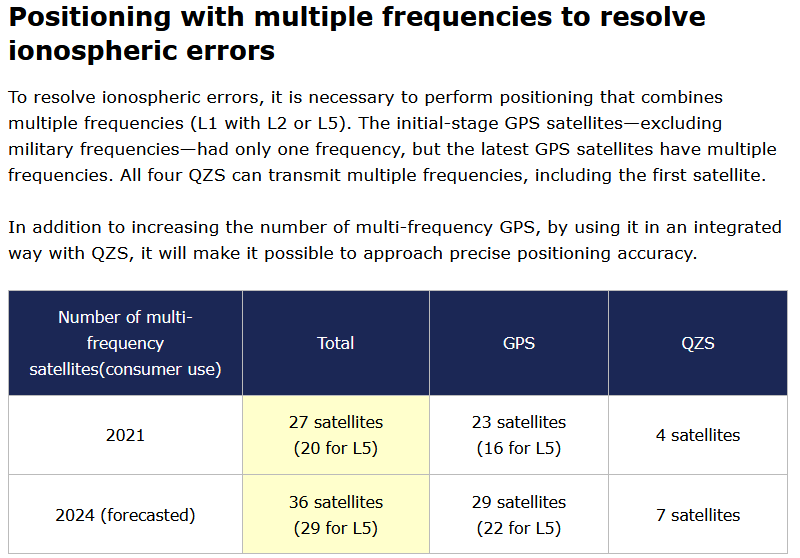 Positioning with multiple frequencies to resolve ionospheric errors

To resolve ionospheric errors, it is necessary to perform positioning that combines multiple frequencies (L1 with L2 or L5). The initial-stage GPS satellites—excluding military frequencies—had only one frequency, but the latest GPS satellites have multiple frequencies. All four QZS can transmit multiple frequencies, including the first satellite.

In addition to increasing the number of multi-frequency GPS, by using it in an integrated way with QZS, it will make it possible to approach precise positioning accuracy.

| Number of multi-frequency satellites(consumer use) | Total | GPS | QZS |
|---|---|---|---|
| 2021 | 27 satellites (20 for L5) | 23 satellites (16 for L5) | 4 satellites |
| 2024 (forecasted) | 36 satellites (29 for L5) | 29 satellites (22 for L5) | 7 satellites |